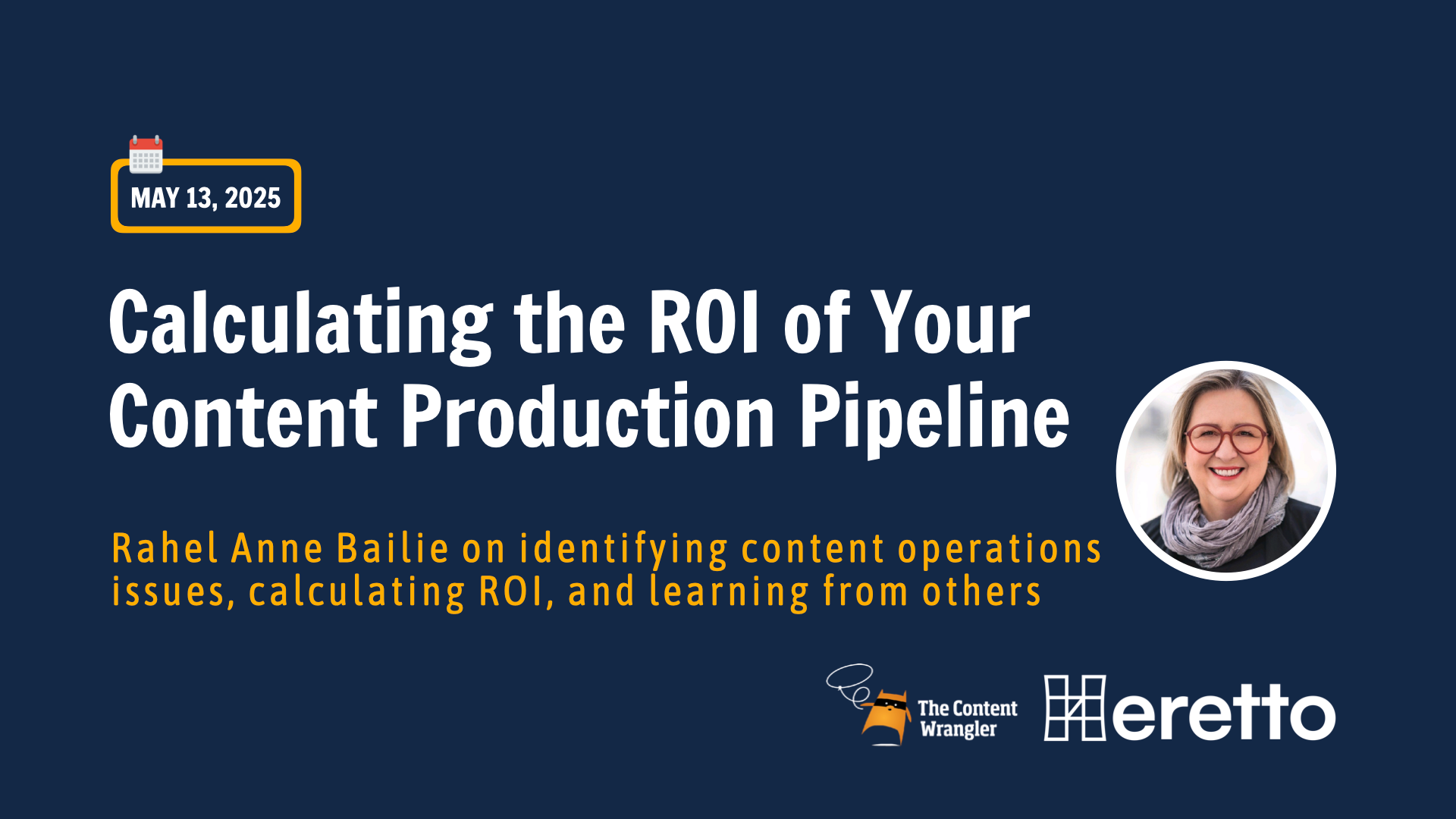 MAY 13, 2025

Calculating the ROI of Your Content Production Pipeline

Rahel Anne Bailie on identifying content operations issues, calculating ROI, and learning from others

The Content Wrangler

Heretto